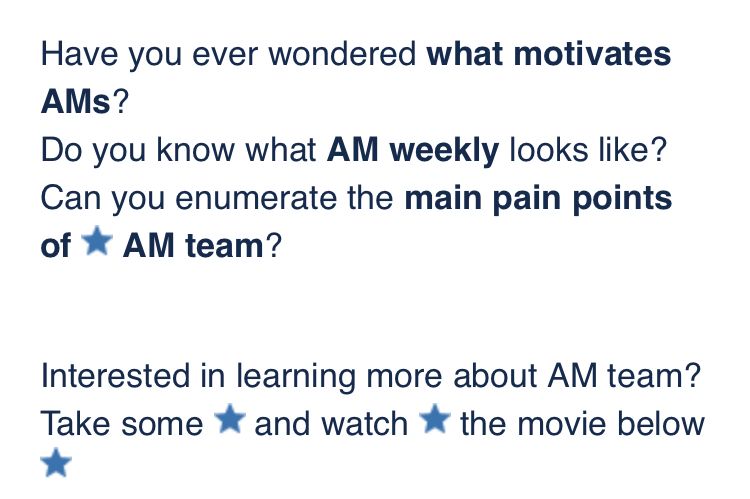 Have you ever wondered what motivates AMs?
Do you know what AM weekly looks like?
Can you enumerate the main pain points of ★ AM team?

Interested in learning more about AM team?
Take some ★ and watch ★ the movie below ★